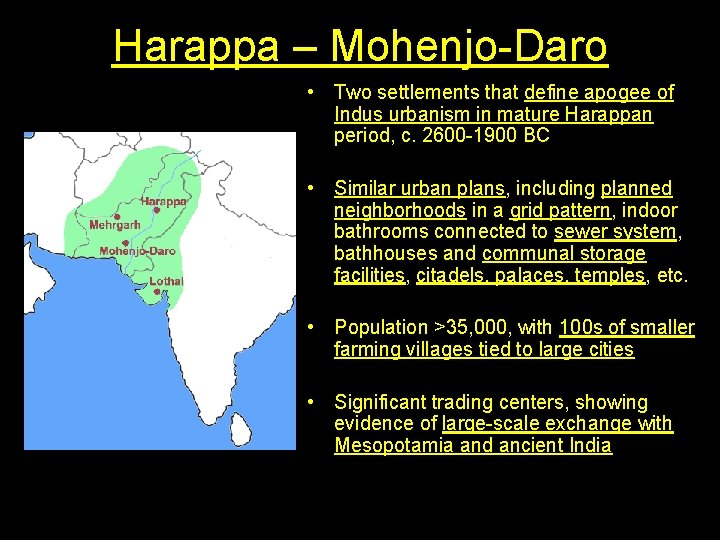 Harappa – Mohenjo-Daro

Harappa
Mehrgarh
Mohenjo-Daro
Lothal

• Two settlements that define apogee of Indus urbanism in mature Harappan period, c. 2600-1900 BC

• Similar urban plans, including planned neighborhoods in a grid pattern, indoor bathrooms connected to sewer system, bathhouses and communal storage facilities, citadels, palaces, temples, etc.

• Population >35,000, with 100s of smaller farming villages tied to large cities

• Significant trading centers, showing evidence of large-scale exchange with Mesopotamia and ancient India